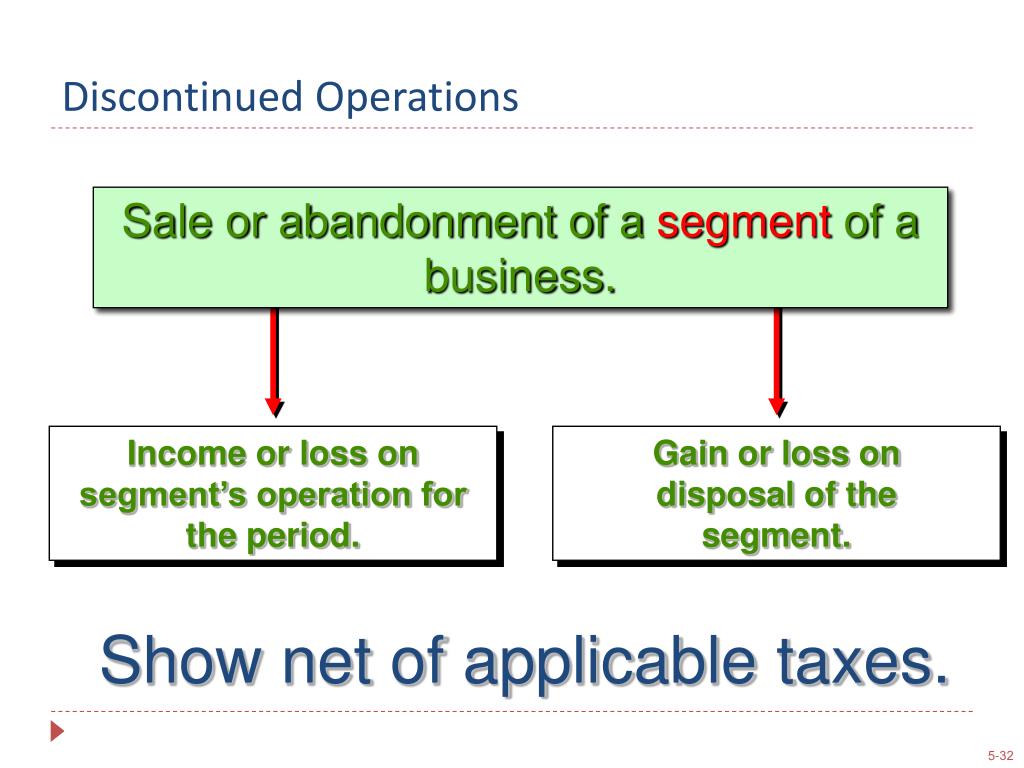 Discontinued Operations

Sale or abandonment of a segment of a business.

Income or loss on segment's operation for the period.

Gain or loss on disposal of the segment.

Show net of applicable taxes.

5-32